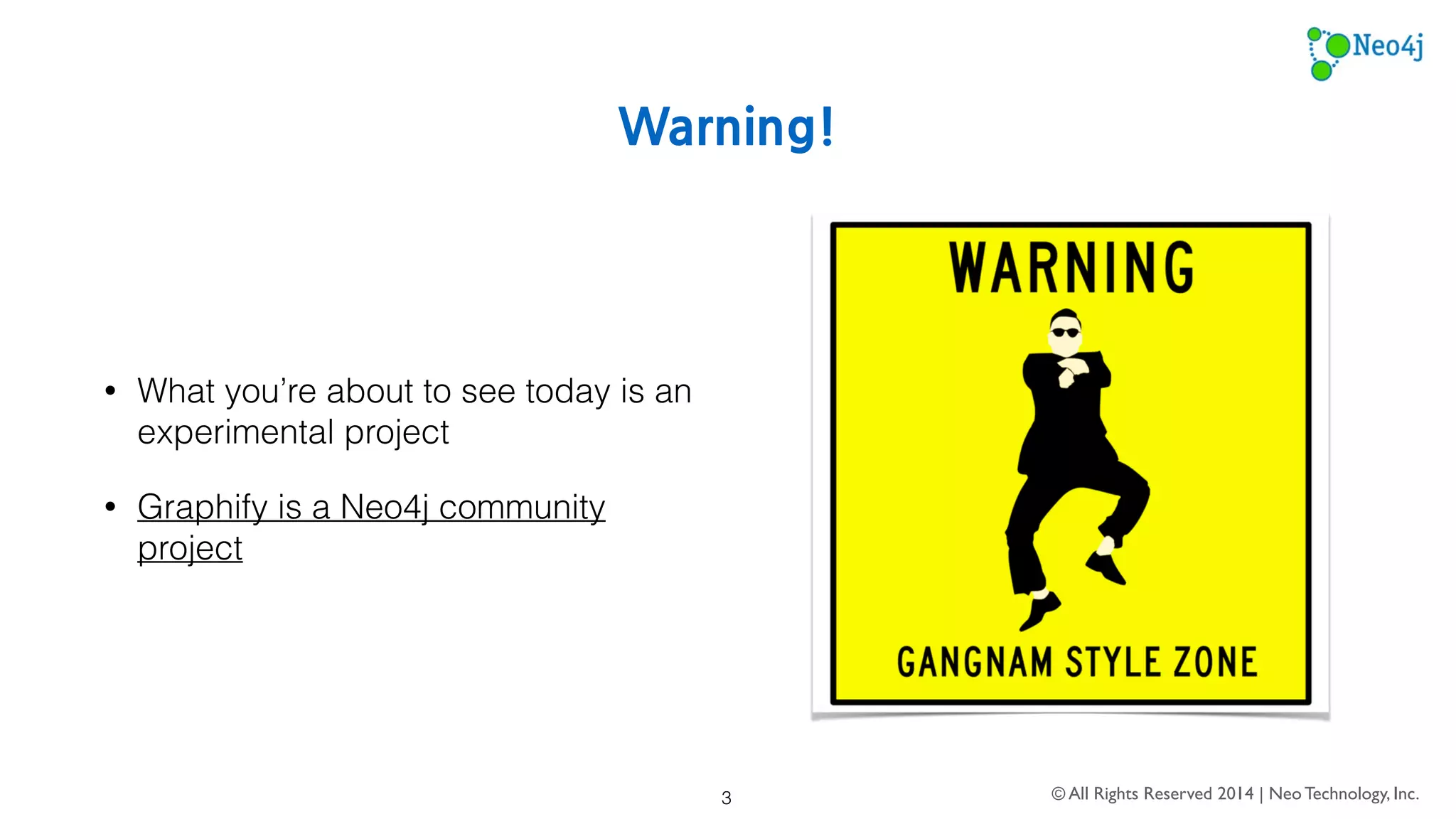 Neo4j

Warning!

• What you're about to see today is an experimental project

• Graphify is a Neo4j community project

WARNING

GANGNAM STYLE ZONE

3

© All Rights Reserved 2014 | Neo Technology, Inc.